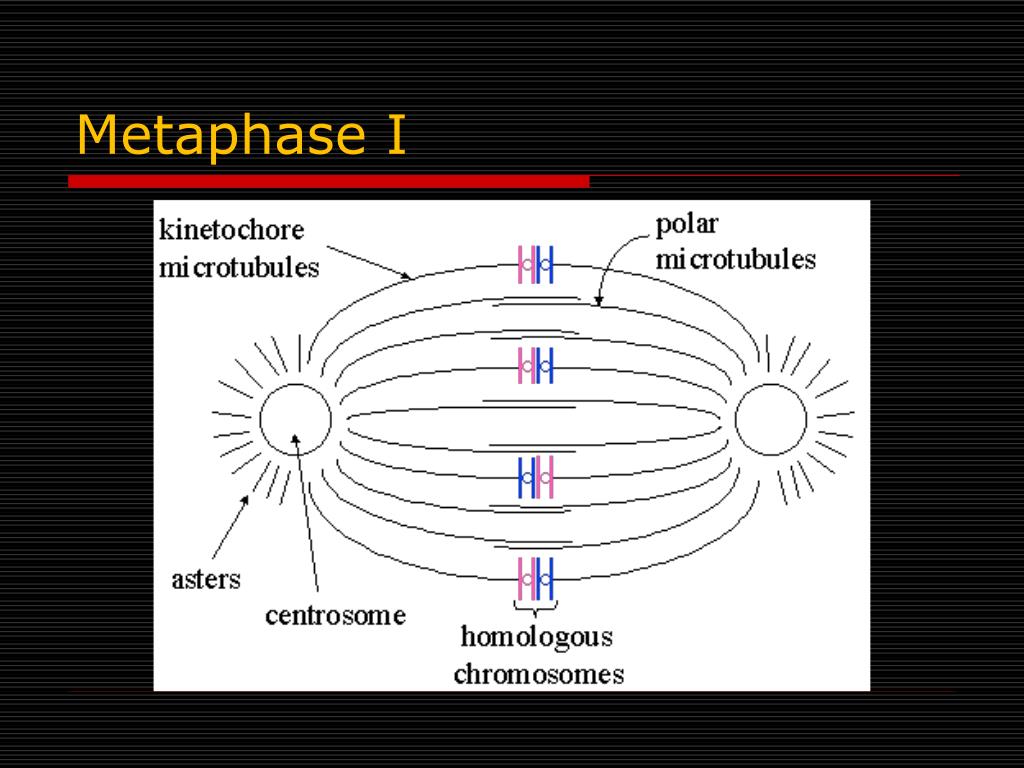 Metaphase I

kinetochore microtubules

polar microtubules

asters

centrosome

homologous chromosomes